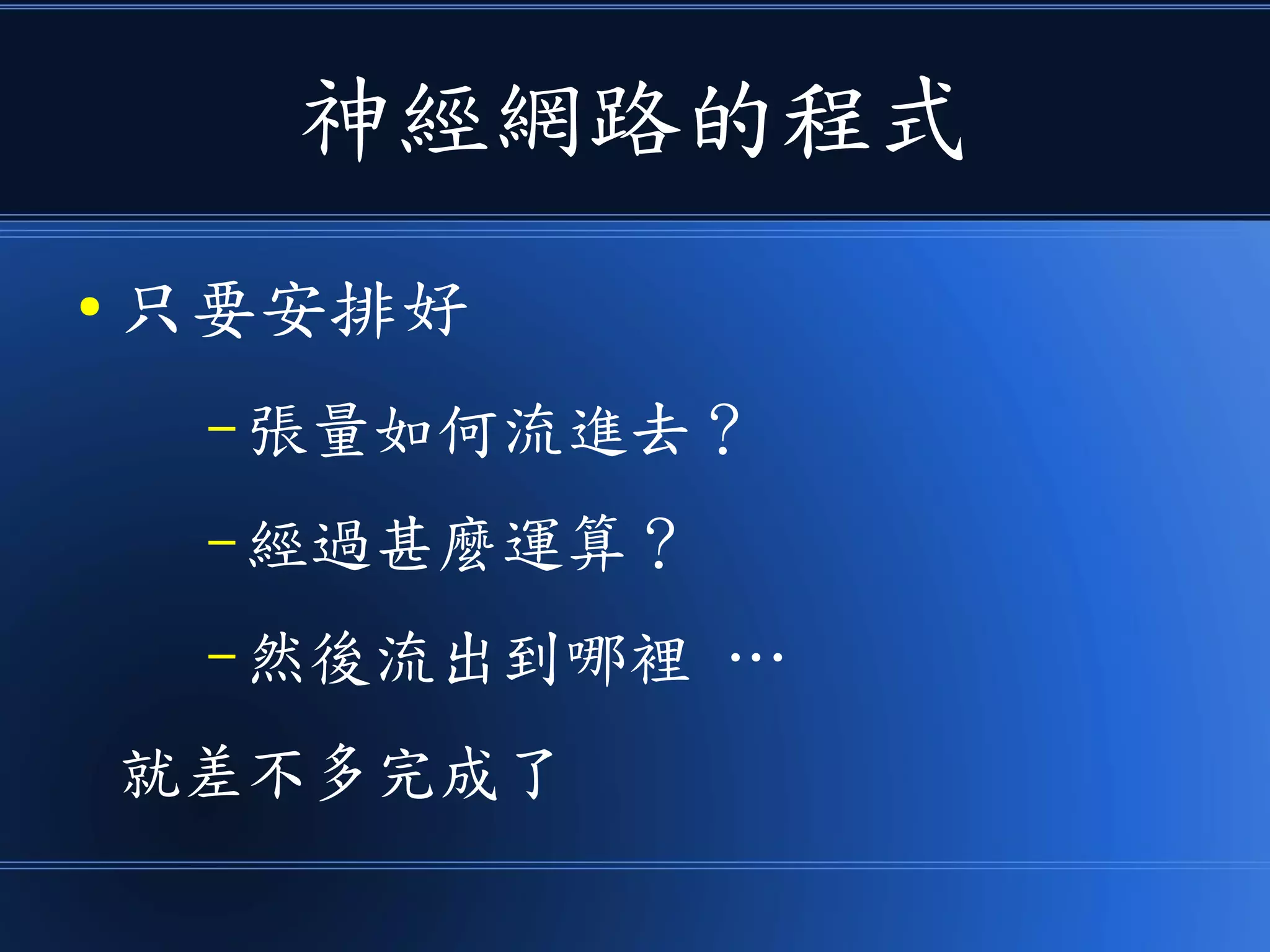 神經網路的程式

• 只要安排好

– 張量如何流進去？

– 經過甚麼運算？

– 然後流出到哪裡 …

就差不多完成了